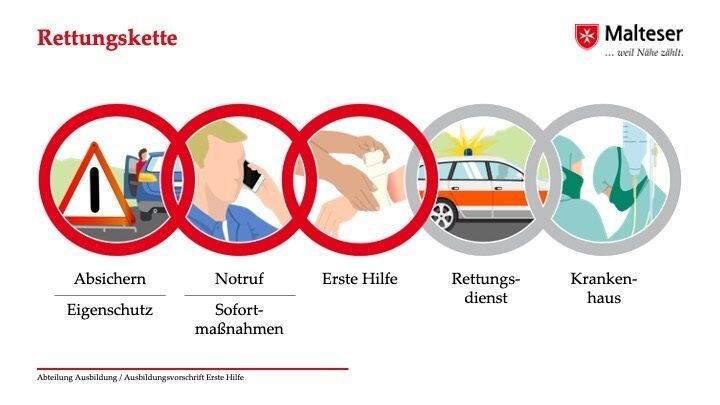 Rettungskette

Malteser
... weil Nähe zählt.

Absichern
Eigenschutz

Notruf
Sofortmaßnahmen

Erste Hilfe

Rettungsdienst

Krankenhaus

Abteilung Ausbildung / Ausbildungsvorschrift Erste Hilfe